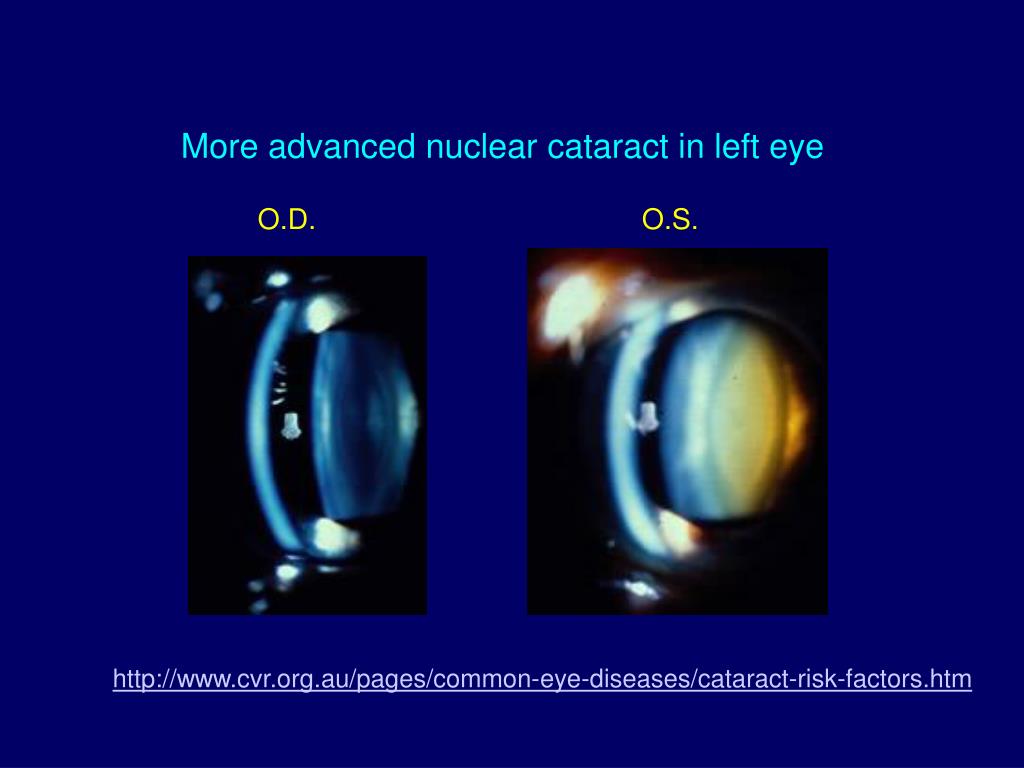 More advanced nuclear cataract in left eye

O.D.

O.S.

http://www.cvr.org.au/pages/common-eye-diseases/cataract-risk-factors.htm